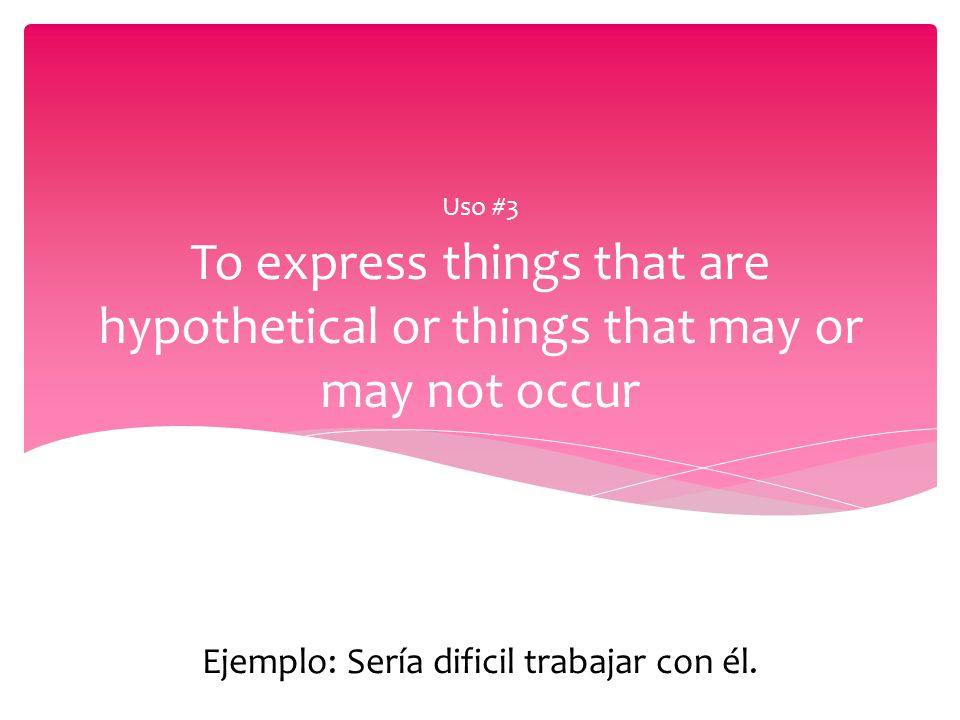 Uso #3

To express things that are hypothetical or things that may or may not occur

Ejemplo: Sería dificil trabajar con él.